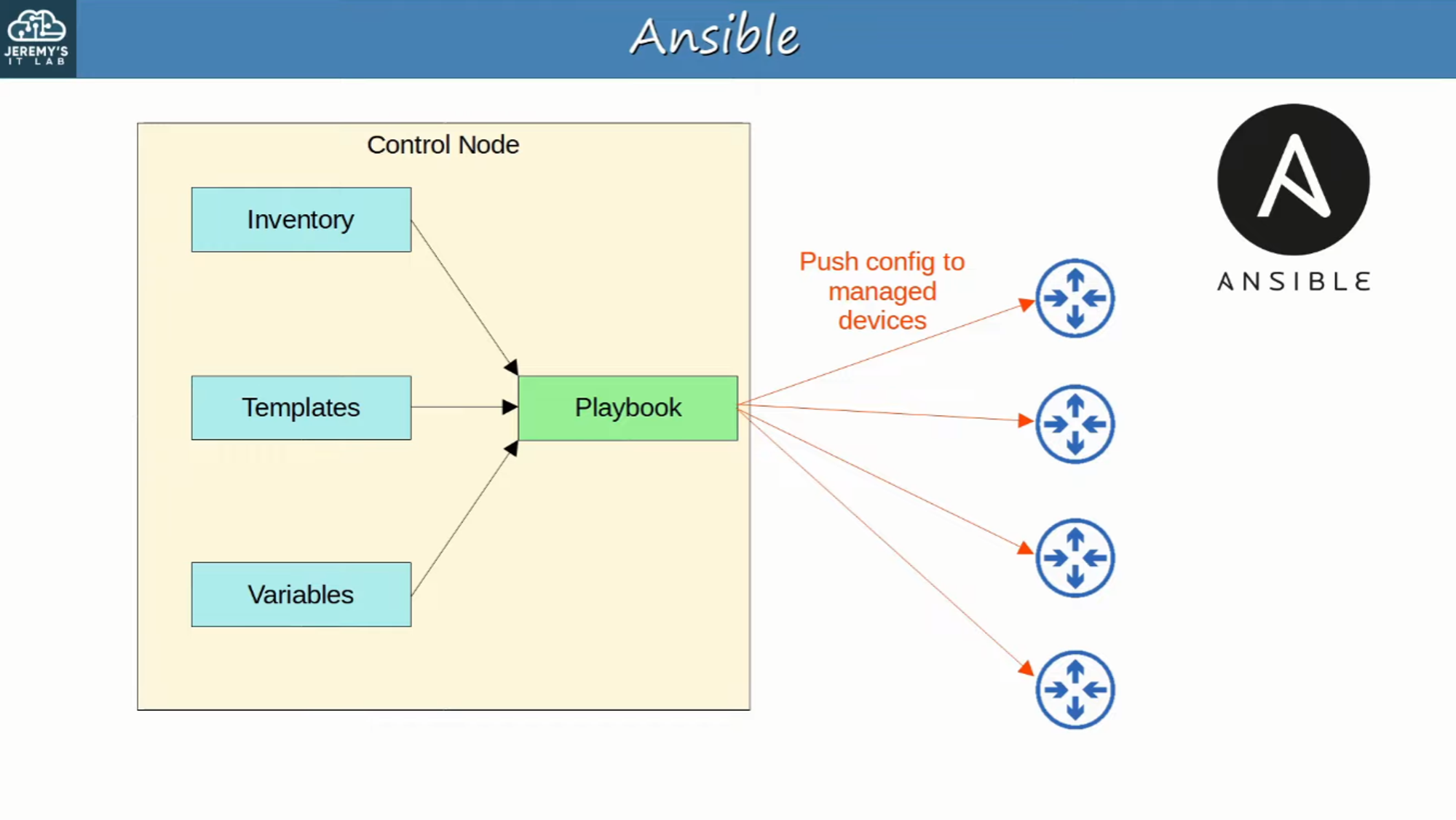 JEREMY'S IT LAB

Ansible

Control Node

Inventory

Templates

Variables

Playbook

Push config to managed devices

ANSIBLE